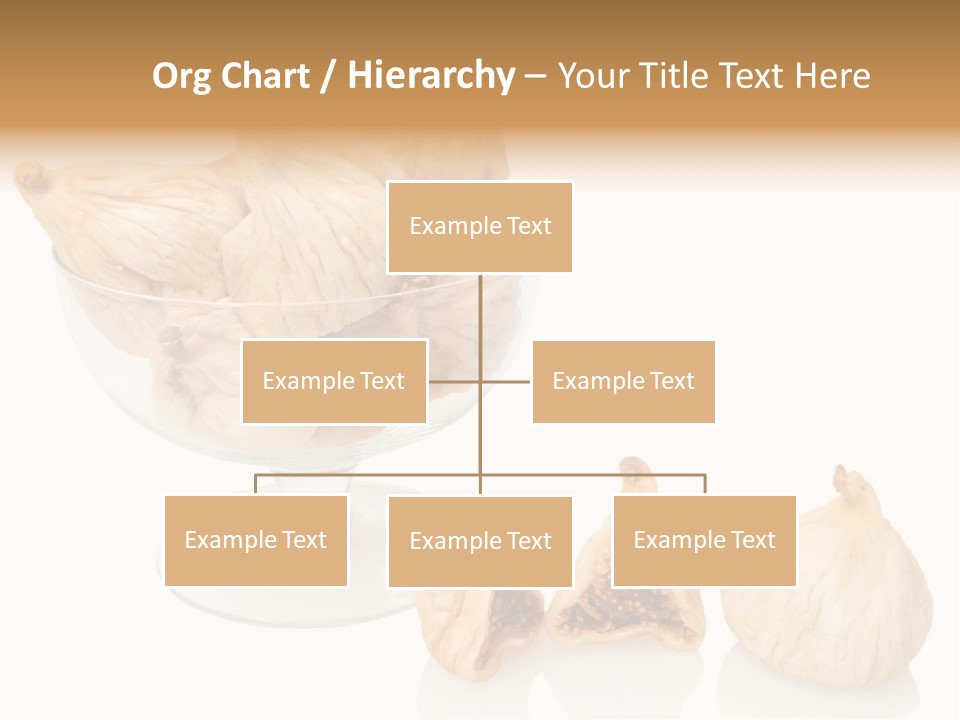 Org Chart / Hierarchy – Your Title Text Here

Example Text

Example Text

Example Text

Example Text

Example Text

Example Text